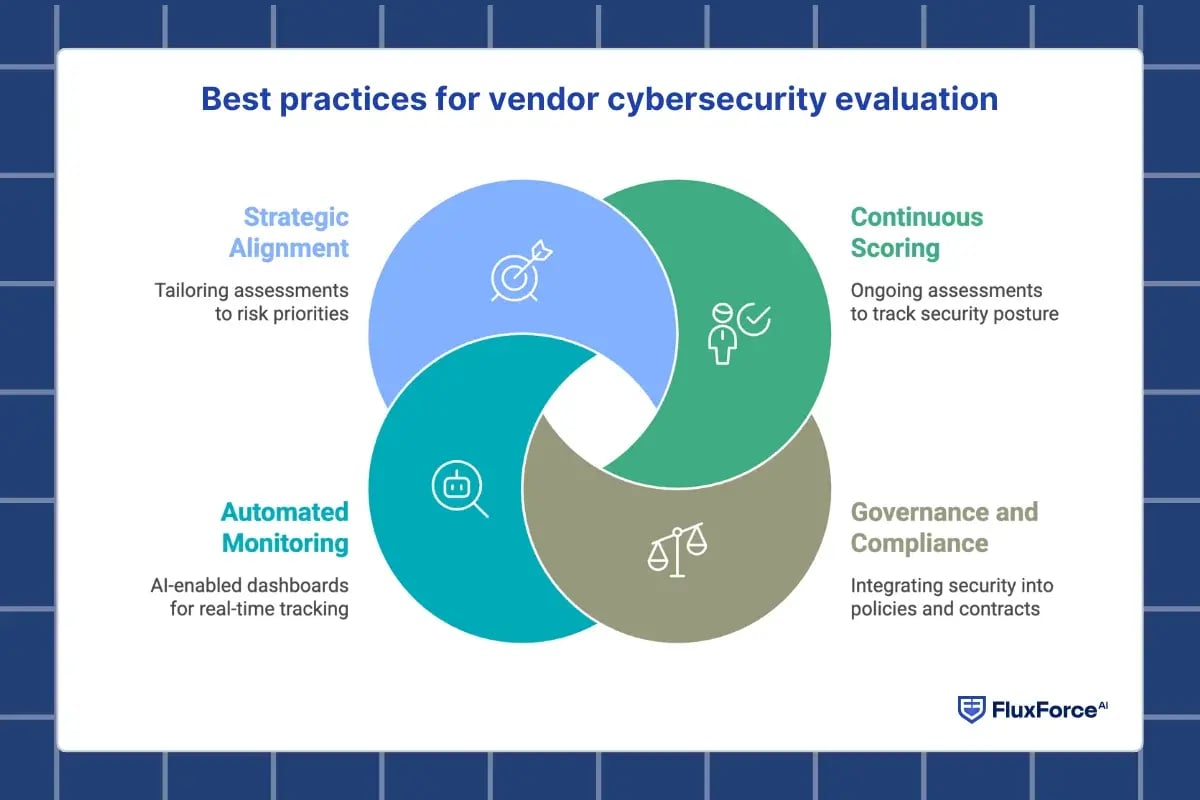 Best practices for vendor cybersecurity evaluation

Strategic Alignment

Tailoring assessments to risk priorities

Continuous Scoring

Ongoing assessments to track security posture

Automated Monitoring

AI-enabled dashboards for real-time tracking

Governance and Compliance

Integrating security into policies and contracts

FluxForce AI